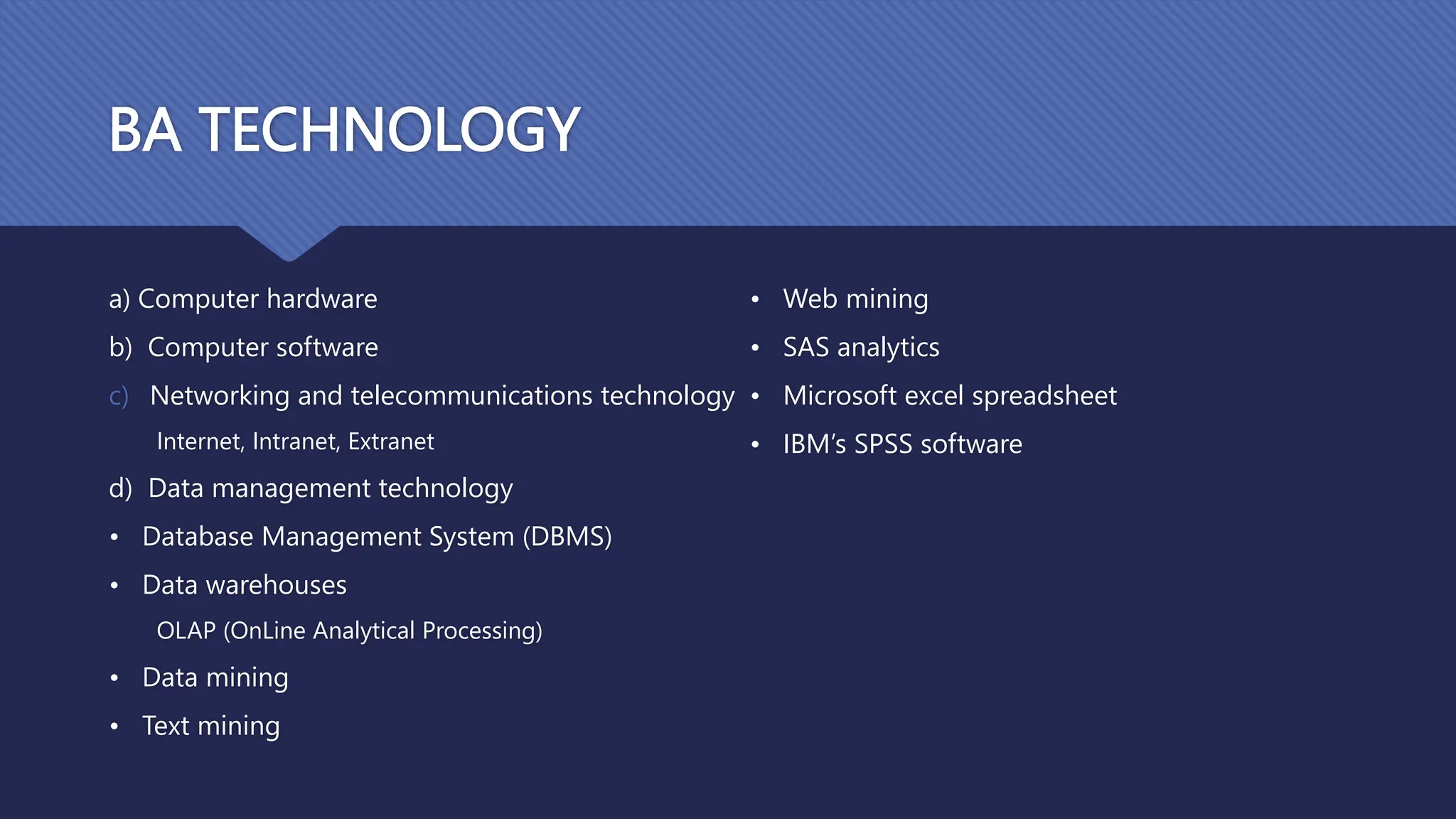 BA TECHNOLOGY

a) Computer hardware

b) Computer software

c) Networking and telecommunications technology

Internet, Intranet, Extranet

d) Data management technology

• Database Management System (DBMS)

• Data warehouses

OLAP (OnLine Analytical Processing)

• Data mining

• Text mining

• Web mining

• SAS analytics

• Microsoft excel spreadsheet

• IBM's SPSS software